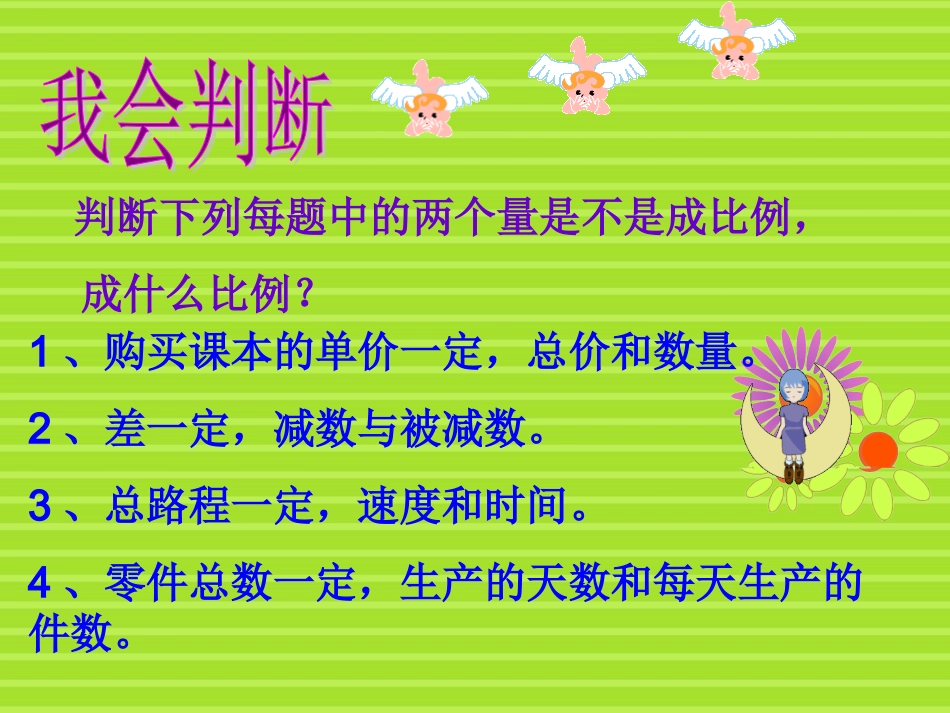 我会判断

判断下列每题中的两个量是不是成比例，成什么比例？

1、购买课本的单价一定，总价和数量。

2、差一定，减数与被减数。

3、总路程一定，速度和时间。

4、零件总数一定，生产的天数和每天生产的件数。